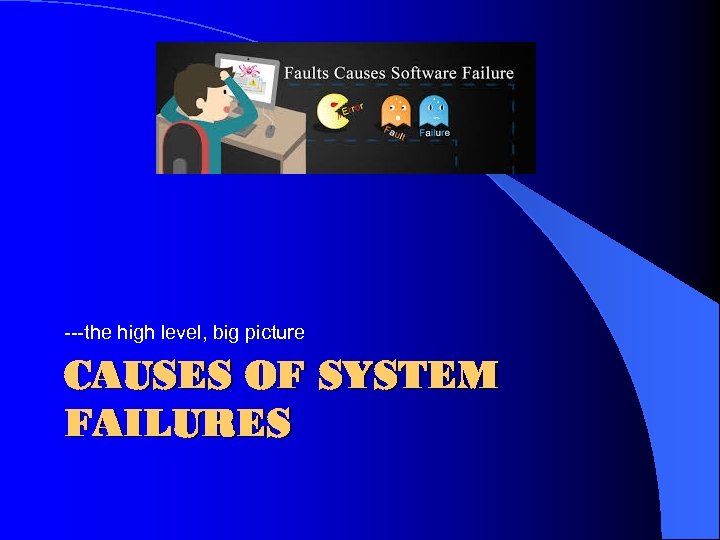 Faults Causes Software Failure

Error

Fault

Failure

---the high level, big picture

CAUSES OF SYSTEM FAILURES